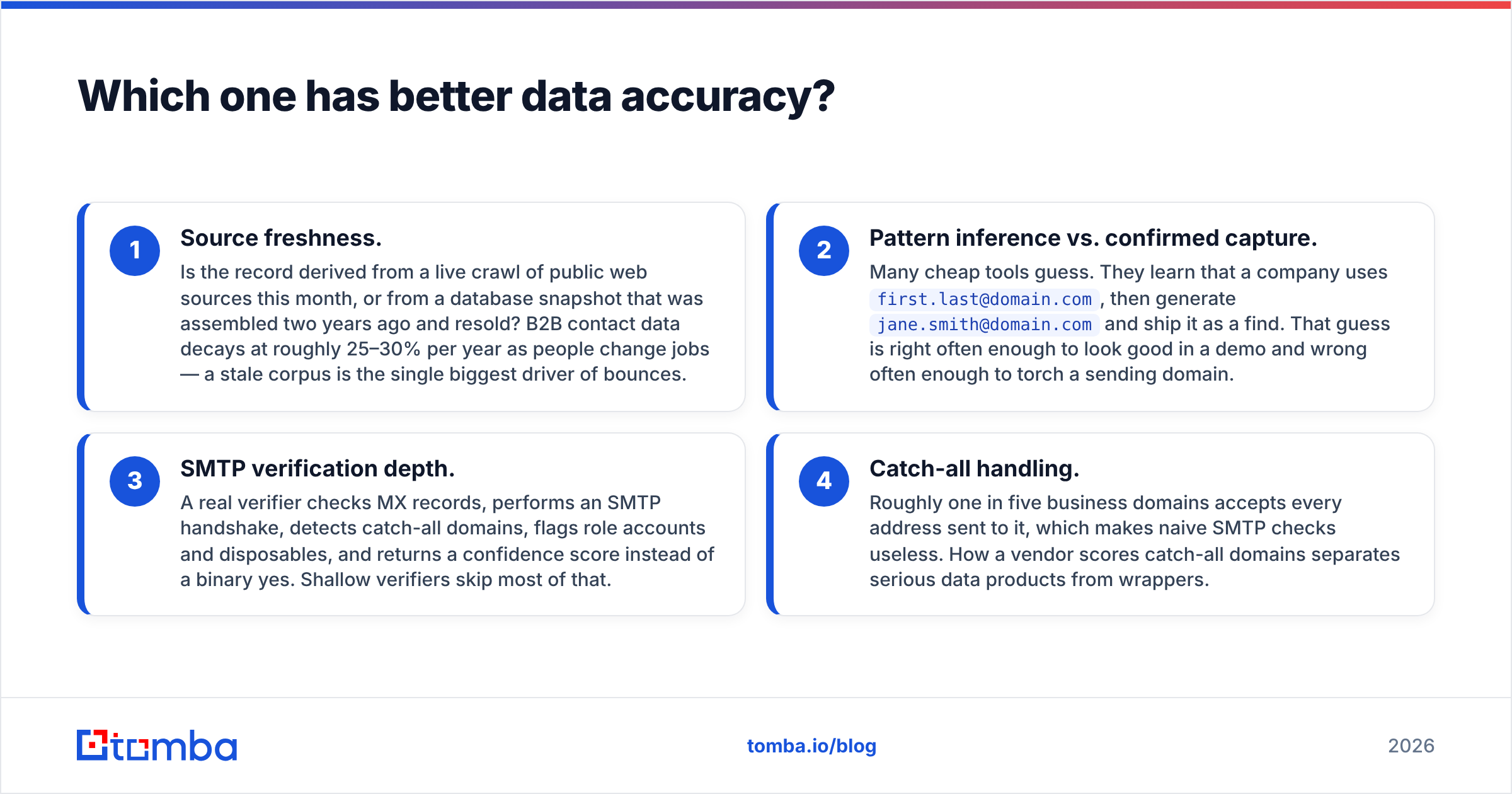 Which one has better data accuracy?

1

Source freshness.

Is the record derived from a live crawl of public web sources this month, or from a database snapshot that was assembled two years ago and resold? B2B contact data decays at roughly 25–30% per year as people change jobs — a stale corpus is the single biggest driver of bounces.

2

Pattern inference vs. confirmed capture.

Many cheap tools guess. They learn that a company uses first.last@domain.com, then generate jane.smith@domain.com and ship it as a find. That guess is right often enough to look good in a demo and wrong often enough to torch a sending domain.

3

SMTP verification depth.

A real verifier checks MX records, performs an SMTP handshake, detects catch-all domains, flags role accounts and disposables, and returns a confidence score instead of a binary yes. Shallow verifiers skip most of that.

4

Catch-all handling.

Roughly one in five business domains accepts every address sent to it, which makes naive SMTP checks useless. How a vendor scores catch-all domains separates serious data products from wrappers.

tomba

tomba.io/blog

2026